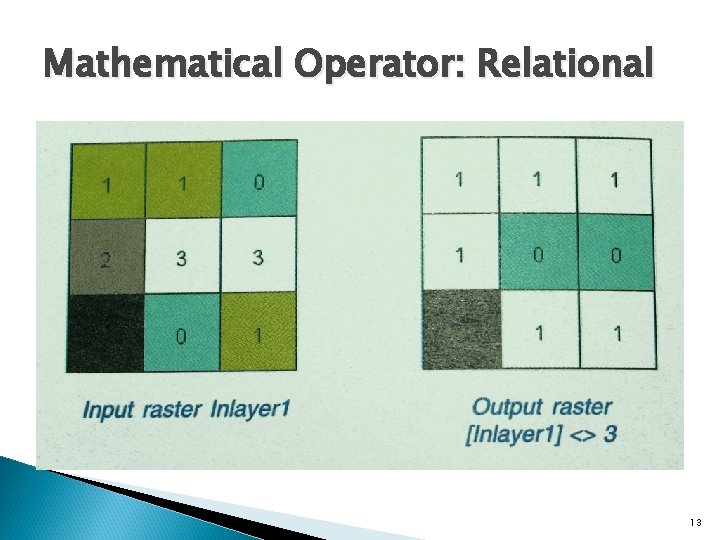 Mathematical Operator: Relational

| 1 | 1 | 0 |
|---|---|---|
| 2 | 3 | 3 |
|  | 0 | 1 |

Input raster Inlayer1

| 1 | 1 | 1 |
|---|---|---|
| 1 | 0 | 0 |
|  | 1 | 1 |

Output raster [Inlayer1] <> 3

13